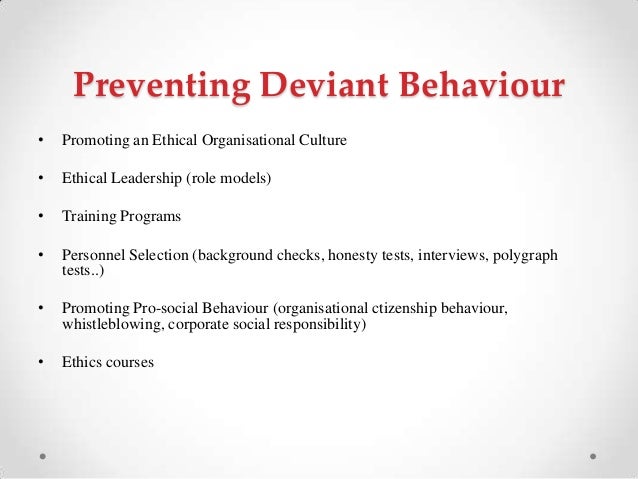 Preventing Deviant Behaviour

• Promoting an Ethical Organisational Culture

• Ethical Leadership (role models)

• Training Programs

• Personnel Selection (background checks, honesty tests, interviews, polygraph tests..)

• Promoting Pro-social Behaviour (organisational ctizenship behaviour, whistleblowing, corporate social responsibility)

• Ethics courses